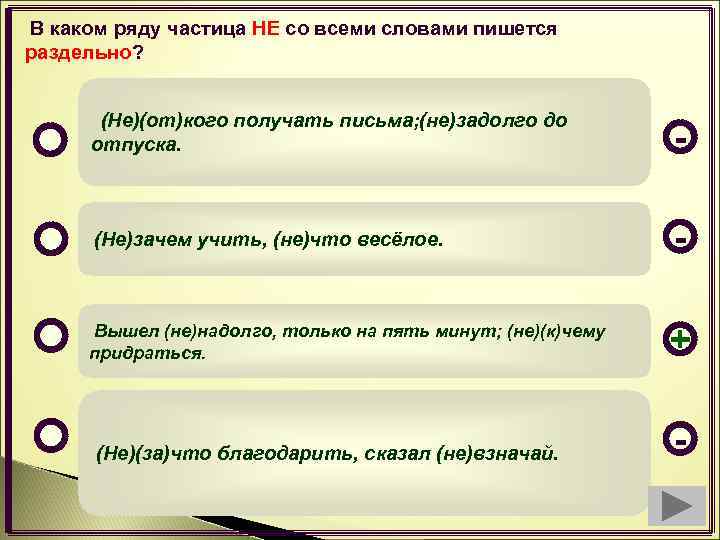 В каком ряду частица НЕ со всеми словами пишется раздельно?

(Не)(от)кого получать письма;(не)задолго до отпуска.

-

(Не)зачем учить, (не)что весёлое.

-

Вышел (не)надолго, только на пять минут; (не)(к)чему придраться.

+

(Не)(за)что благодарить, сказал (не)взначай.

-